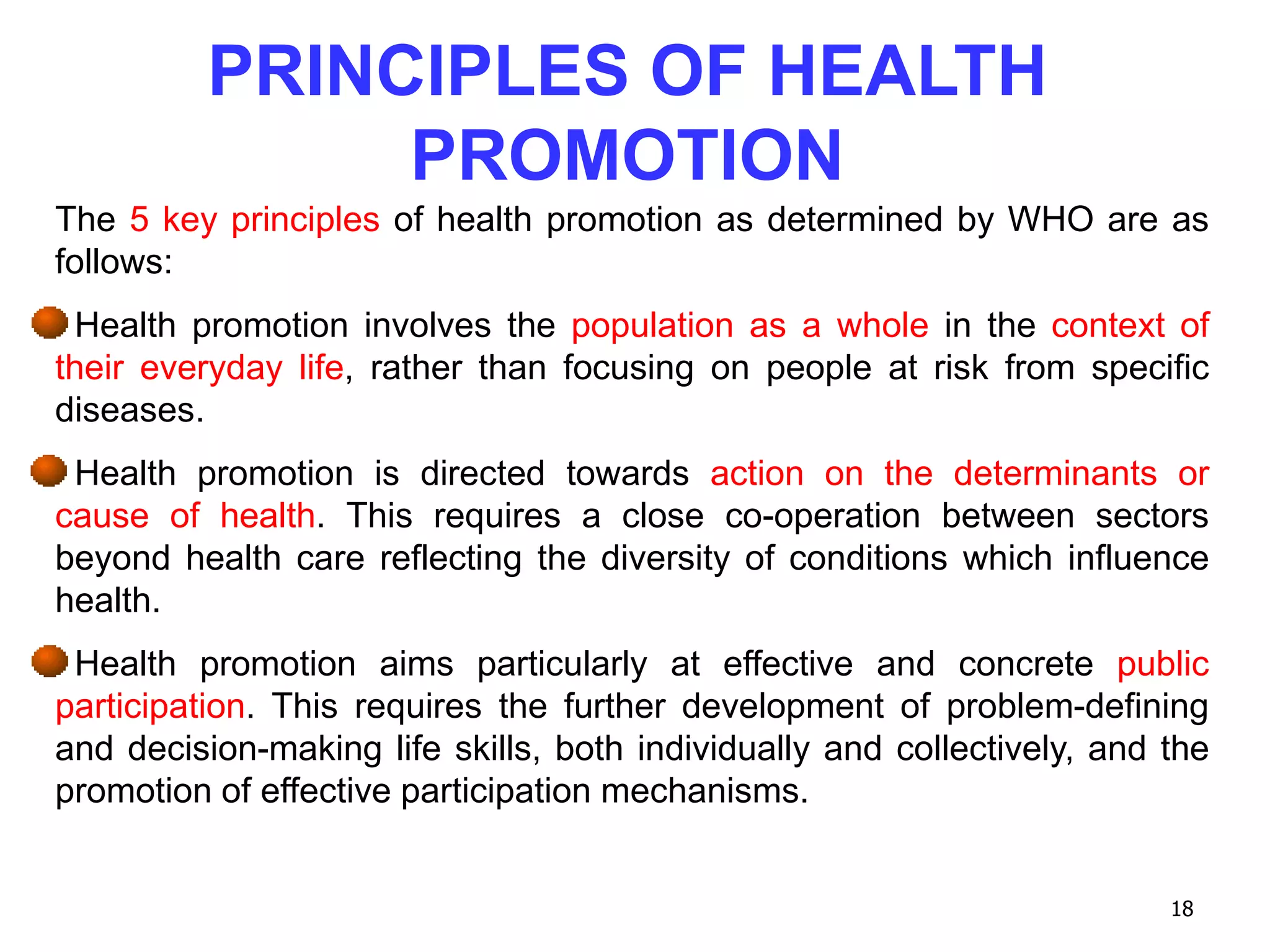 PRINCIPLES OF HEALTH PROMOTION

The 5 key principles of health promotion as determined by WHO are as follows:

Health promotion involves the population as a whole in the context of their everyday life, rather than focusing on people at risk from specific diseases.

Health promotion is directed towards action on the determinants or cause of health. This requires a close co-operation between sectors beyond health care reflecting the diversity of conditions which influence health.

Health promotion aims particularly at effective and concrete public participation. This requires the further development of problem-defining and decision-making life skills, both individually and collectively, and the promotion of effective participation mechanisms.

18